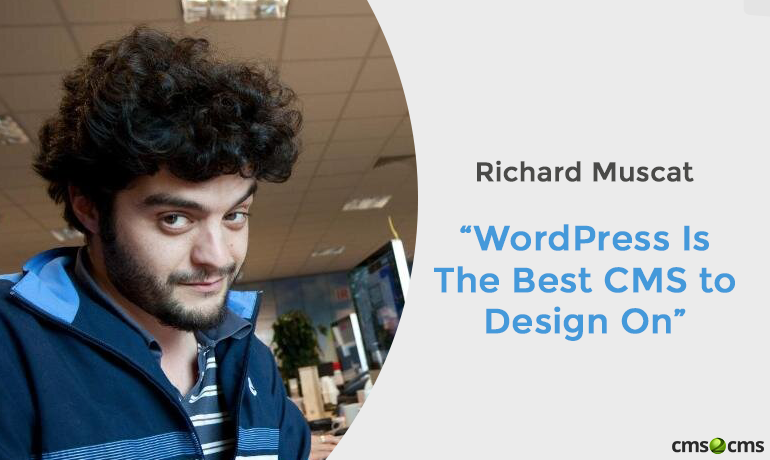 Richard Muscat

“WordPress Is The Best CMS to Design On”

cms2cms